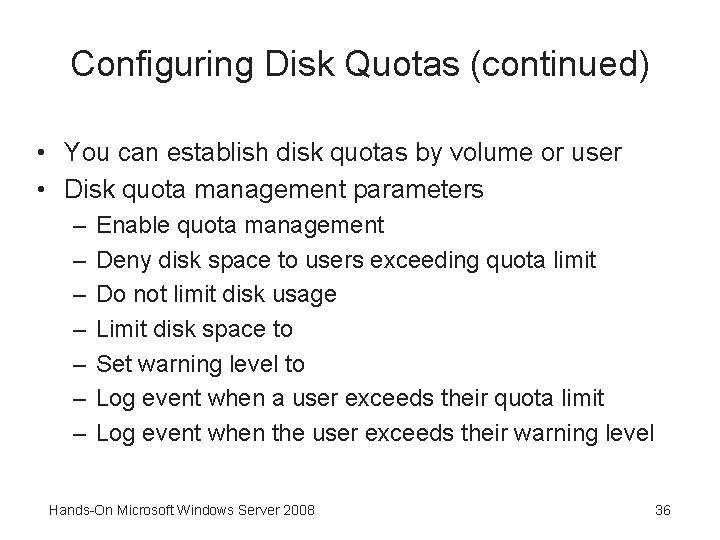 Configuring Disk Quotas (continued)

• You can establish disk quotas by volume or user
• Disk quota management parameters
– Enable quota management
– Deny disk space to users exceeding quota limit
– Do not limit disk usage
– Limit disk space to
– Set warning level to
– Log event when a user exceeds their quota limit
– Log event when the user exceeds their warning level

Hands-On Microsoft Windows Server 2008

36